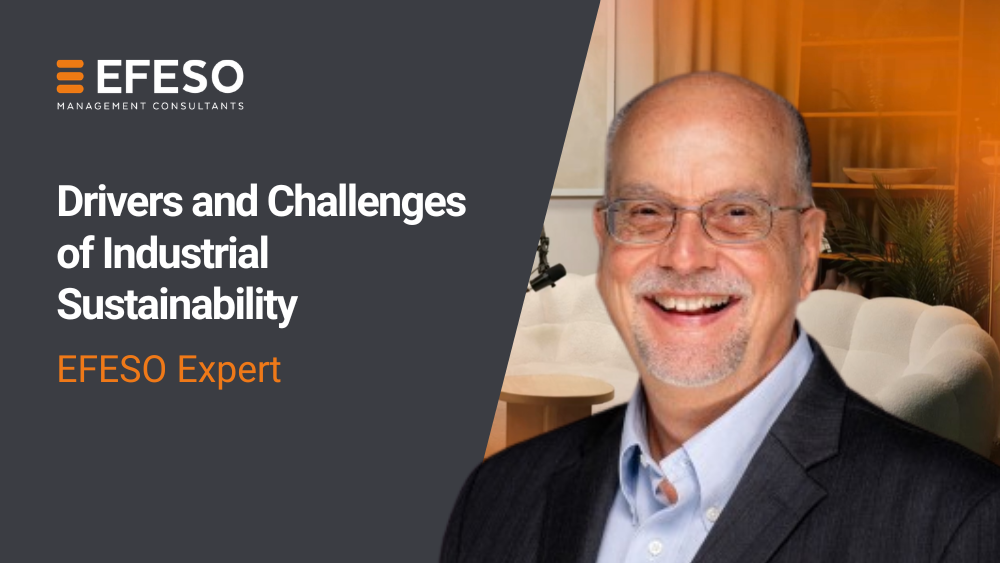 EFESO
MANAGEMENT CONSULTANTS

Drivers and Challenges of Industrial Sustainability

EFESO Expert